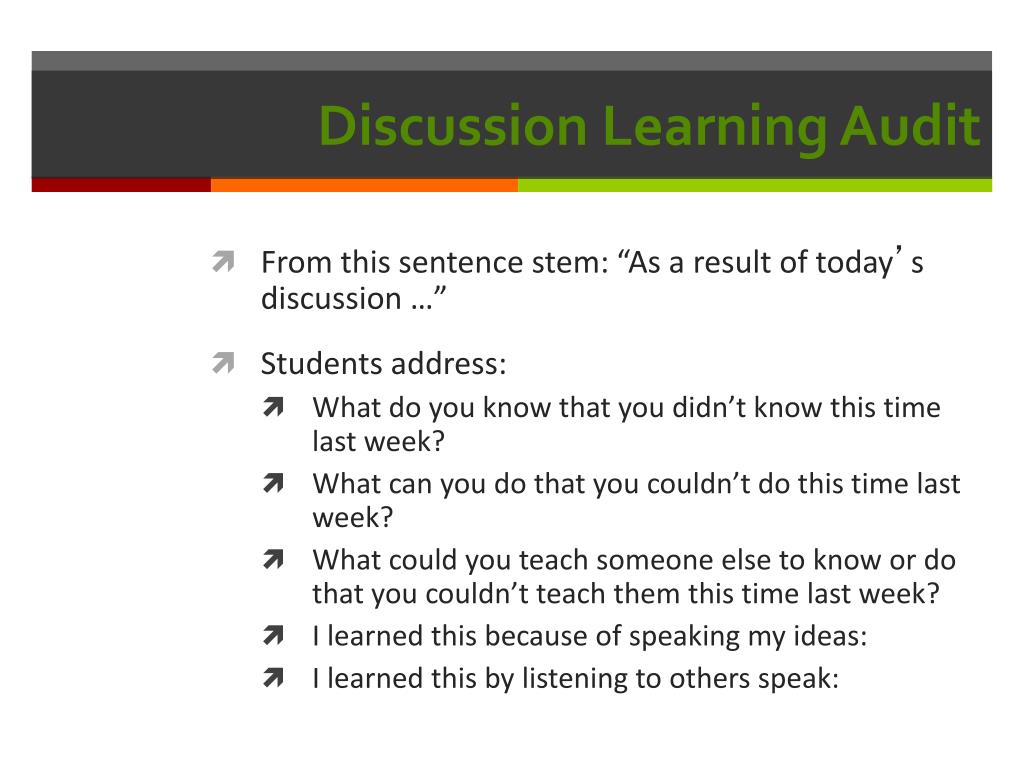 Discussion Learning Audit

From this sentence stem: “As a result of today’s discussion …”

Students address:

What do you know that you didn’t know this time last week?

What can you do that you couldn’t do this time last week?

What could you teach someone else to know or do that you couldn’t teach them this time last week?

I learned this because of speaking my ideas:

I learned this by listening to others speak: